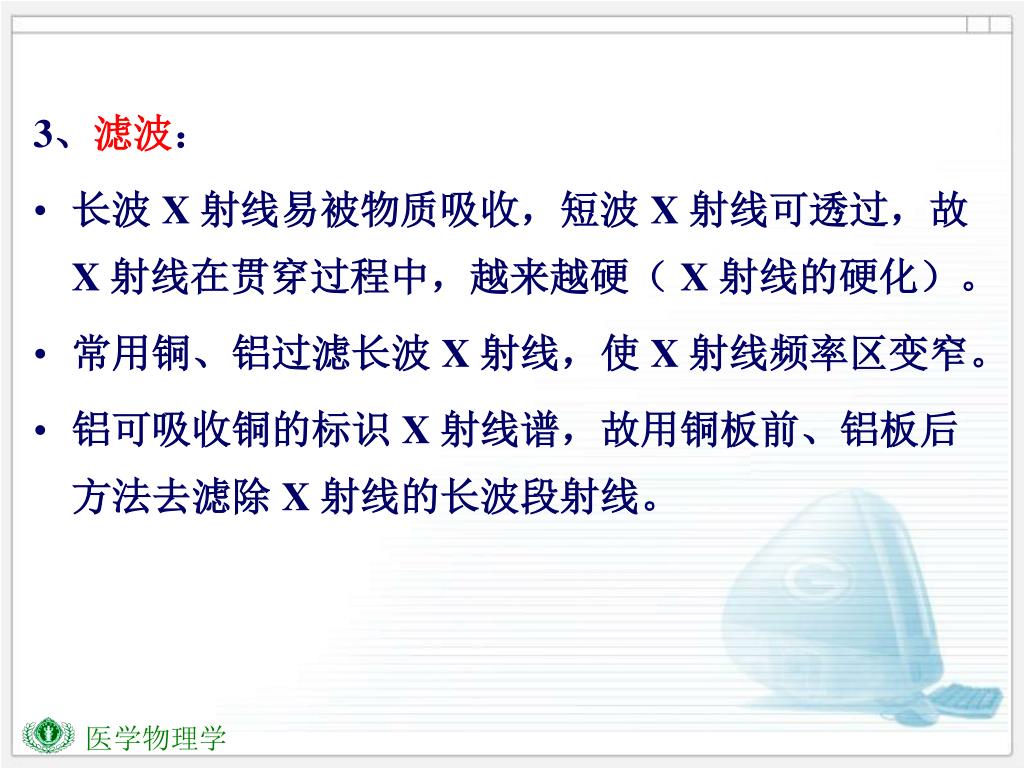 3、滤波：

• 长波 X 射线易被物质吸收，短波 X 射线可透过，故 X 射线在贯穿过程中，越来越硬（ X 射线的硬化）。

• 常用铜、铝过滤长波 X 射线，使 X 射线频率区变窄。

• 铝可吸收铜的标识 X 射线谱，故用铜板前、铝板后方法去滤除 X 射线的长波段射线。

医学物理学